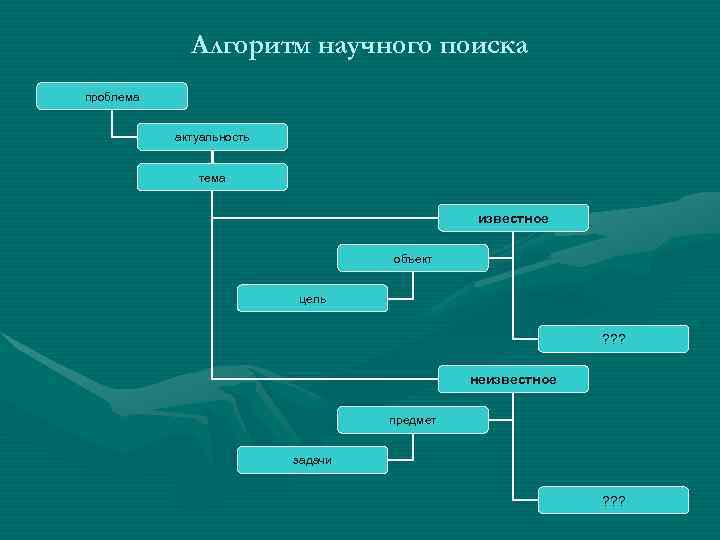 Алгоритм научного поиска

проблема

актуальность

тема

известное

объект

цель

???

неизвестное

предмет

задачи

???